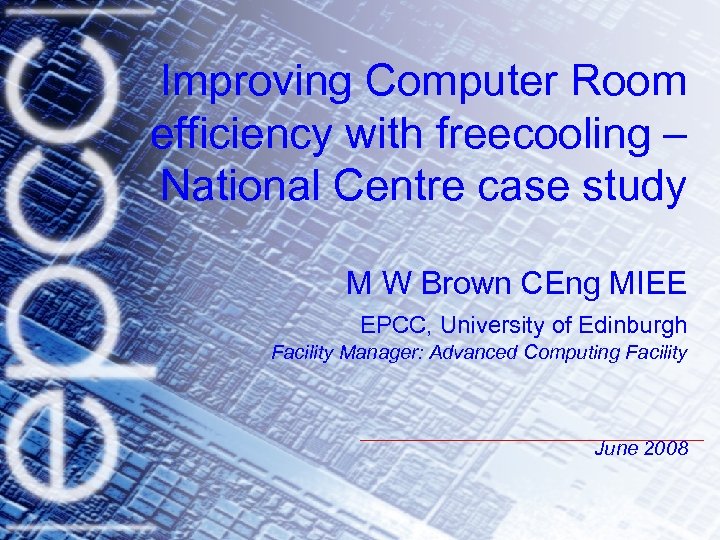 epcc

Improving Computer Room efficiency with freecooling – National Centre case study

M W Brown CEng MIEE

EPCC, University of Edinburgh

Facility Manager: Advanced Computing Facility

June 2008